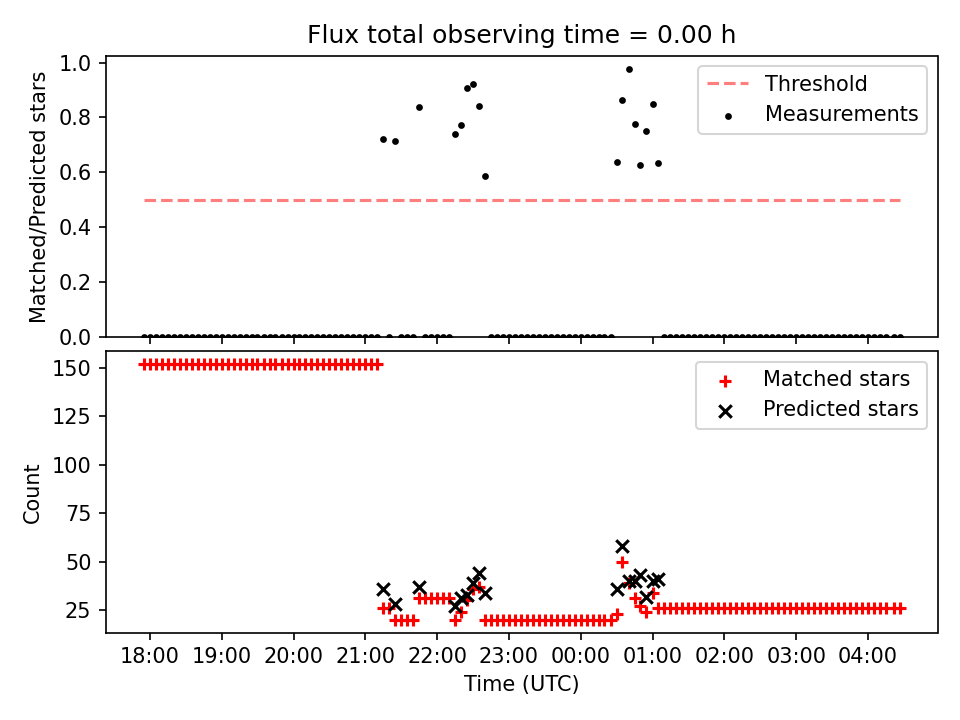 Flux total observing time = 0.00 h

Matched/Predicted stars

1.0
0.8
0.6
0.4
0.2
0.0

Threshold
Measurements

Count

150
125
100
75
50
25

Matched stars
Predicted stars

18:00 19:00 20:00 21:00 22:00 23:00 00:00 01:00 02:00 03:00 04:00

Time (UTC)